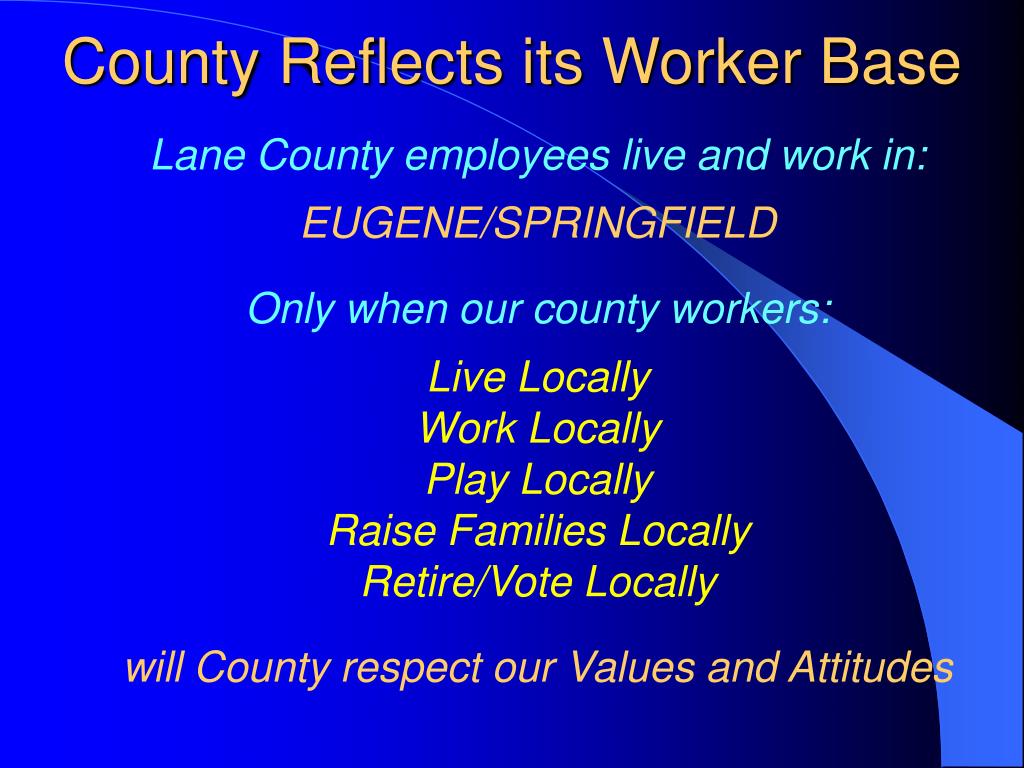 County Reflects its Worker Base

Lane County employees live and work in:

EUGENE/SPRINGFIELD

Only when our county workers:

Live Locally
Work Locally
Play Locally
Raise Families Locally
Retire/Vote Locally

will County respect our Values and Attitudes